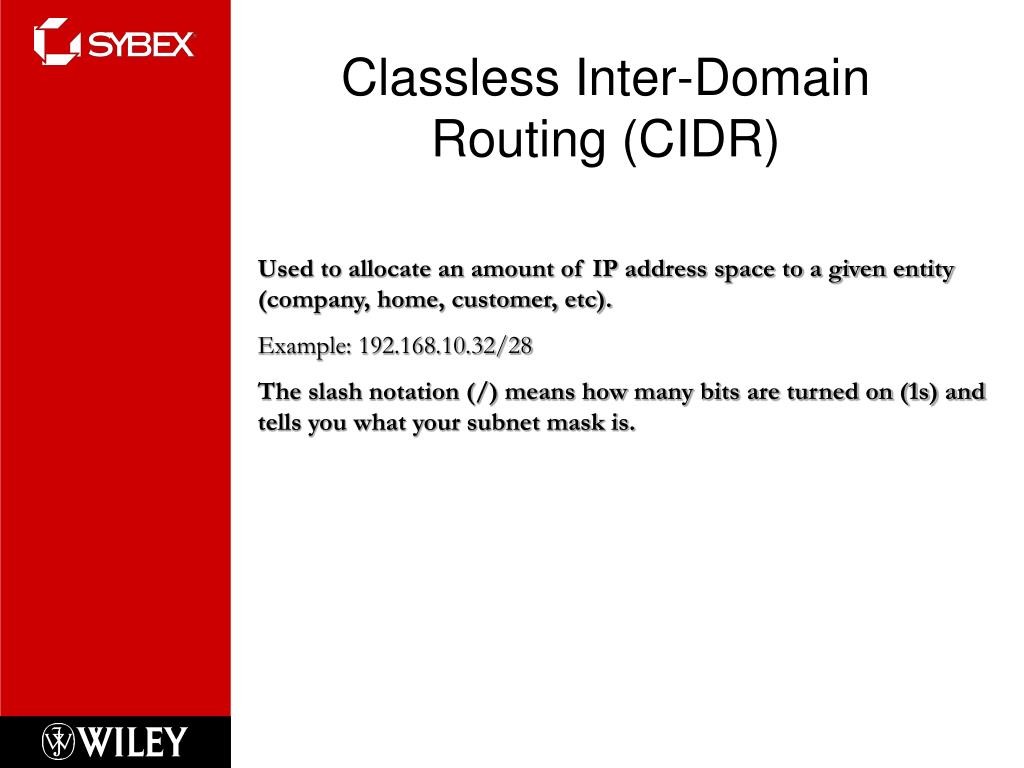 SYBEX

Classless Inter-Domain Routing (CIDR)

Used to allocate an amount of IP address space to a given entity (company, home, customer, etc).

Example: 192.168.10.32/28

The slash notation (/) means how many bits are turned on (1s) and tells you what your subnet mask is.

WILEY